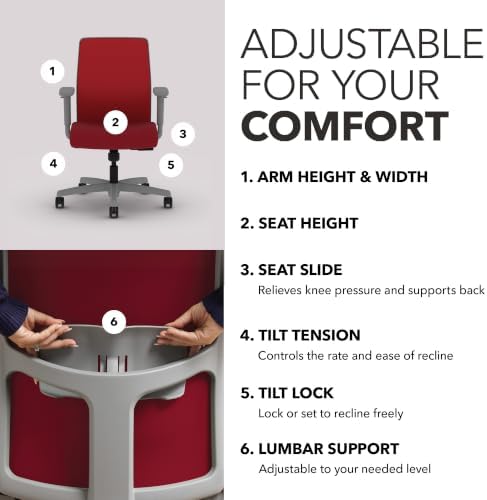 1

2

3

4

5

6

ADJUSTABLE FOR YOUR COMFORT

1. ARM HEIGHT & WIDTH

2. SEAT HEIGHT

3. SEAT SLIDE
Relieves knee pressure and supports back

4. TILT TENSION
Controls the rate and ease of recline

5. TILT LOCK
Lock or set to recline freely

6. LUMBAR SUPPORT
Adjustable to your needed level